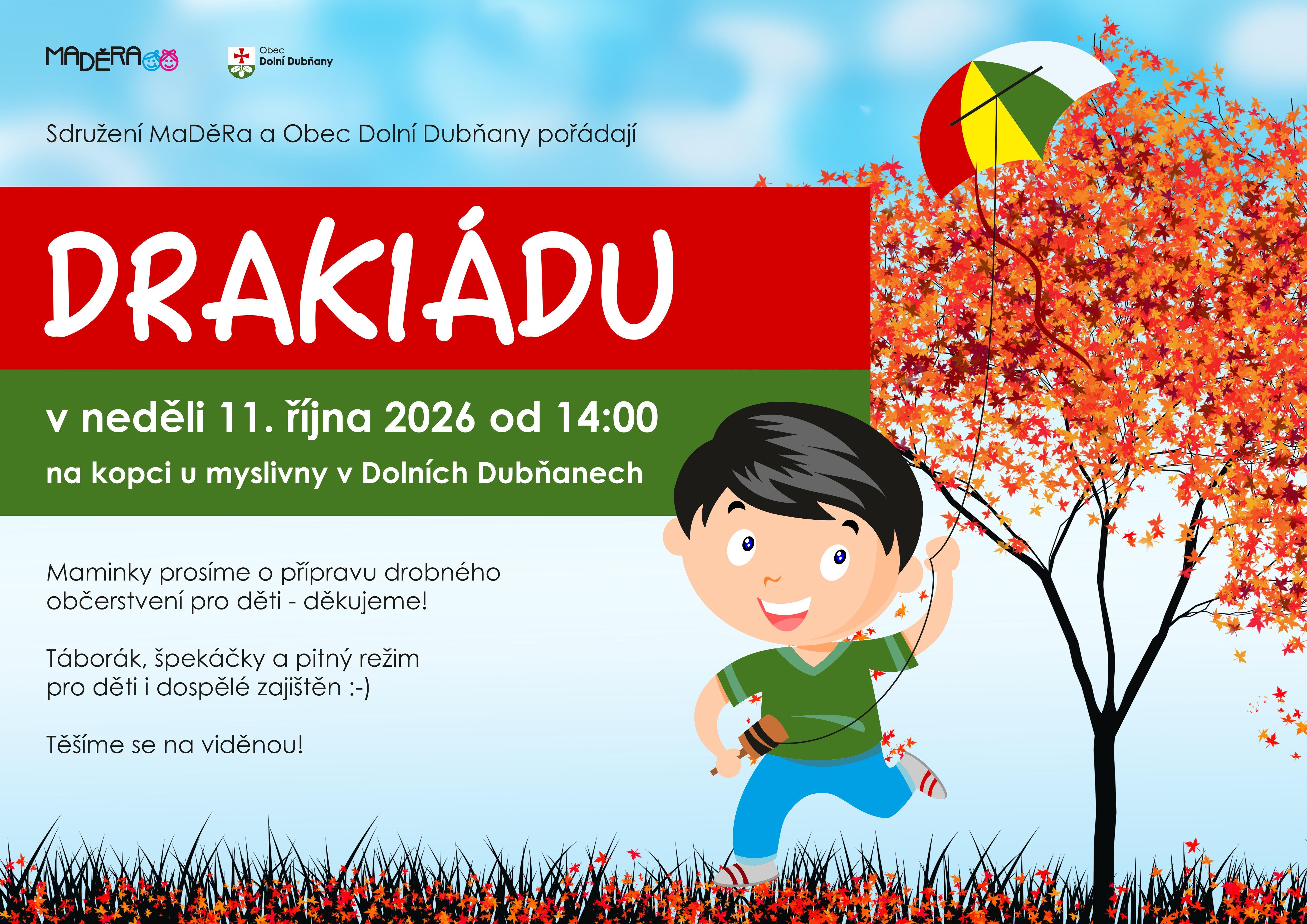 MADĚRA

Obec
Dolní Dubňany

Sdružení MaDěRa a Obec Dolní Dubňany pořádají

DRAKIÁDU

v neděli 11. října 2026 od 14:00

na kopci u myslivny v Dolních Dubňanech

Maminky prosíme o přípravu drobného občerstvení pro děti - děkujeme!

Táborák, špekáčky a pitný režim pro děti i dospělé zajištěn :-)

Těšíme se na viděnou!